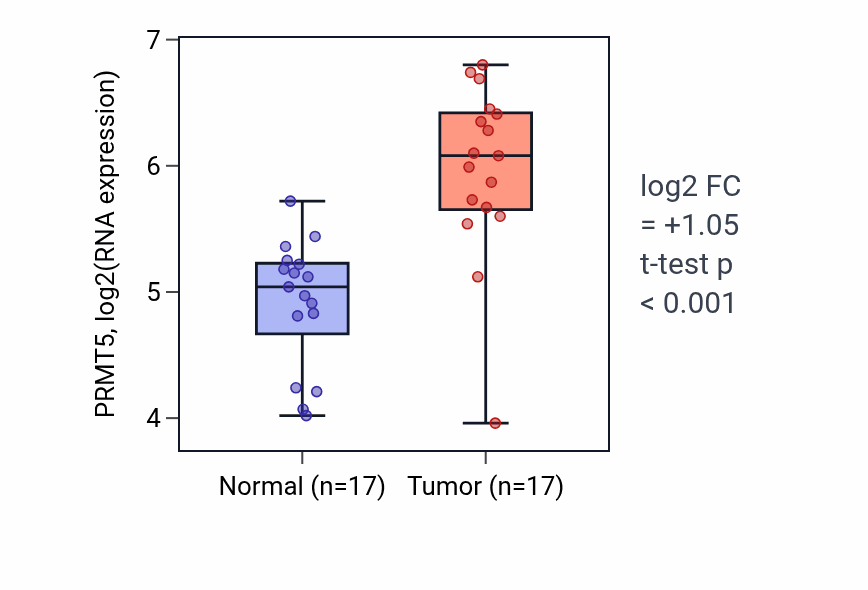 PRMT5, log2(RNA expression)

7
6
5
4

Normal (n=17)
Tumor (n=17)

log2 FC
= +1.05
t-test p
< 0.001